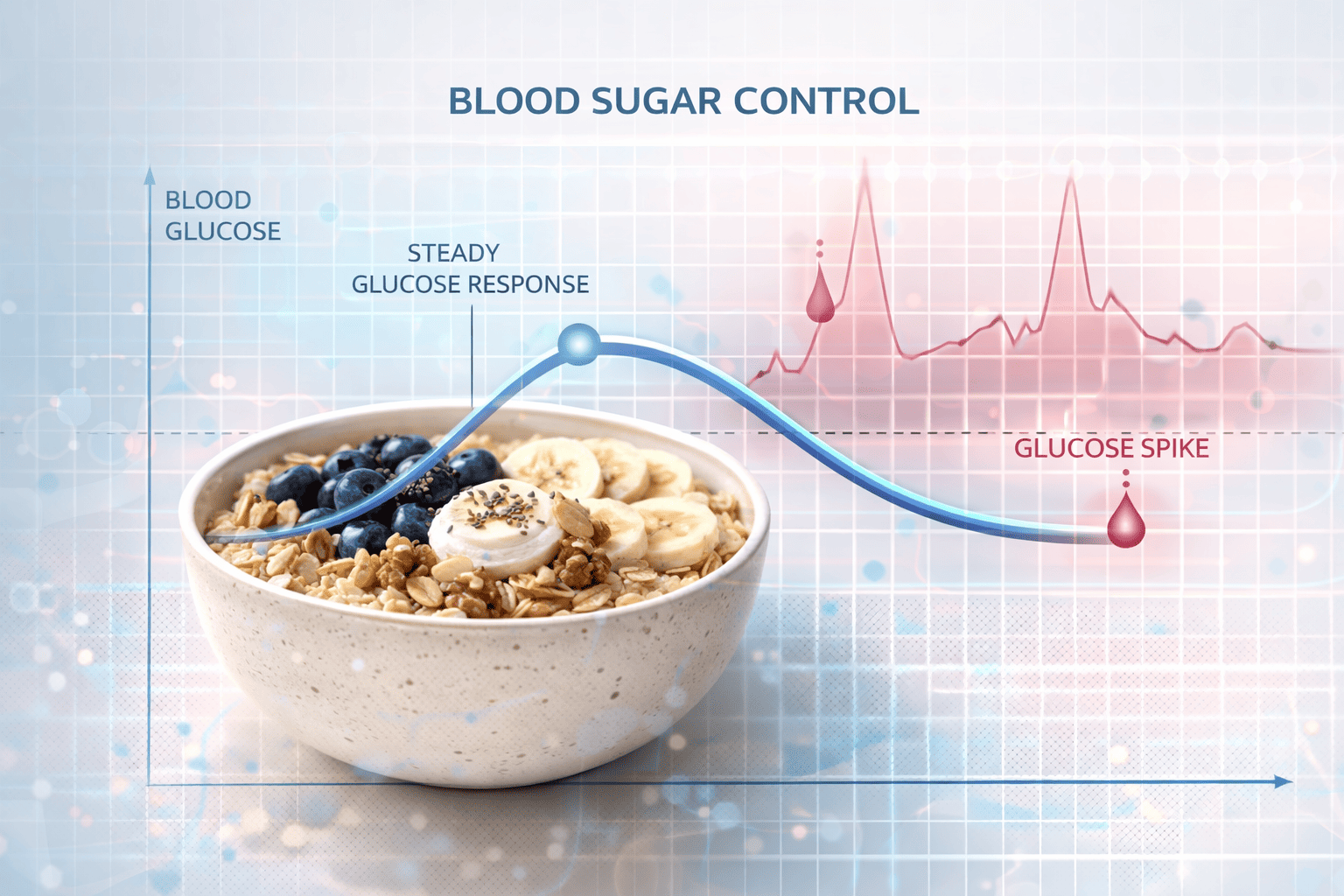 BLOOD SUGAR CONTROL

BLOOD GLUCOSE

STEADY GLUCOSE RESPONSE

GLUCOSE SPIKE